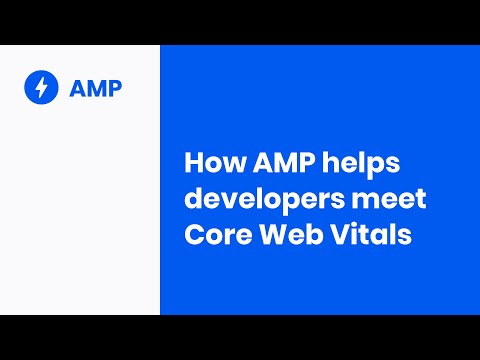 AMP

How AMP helps developers meet Core Web Vitals